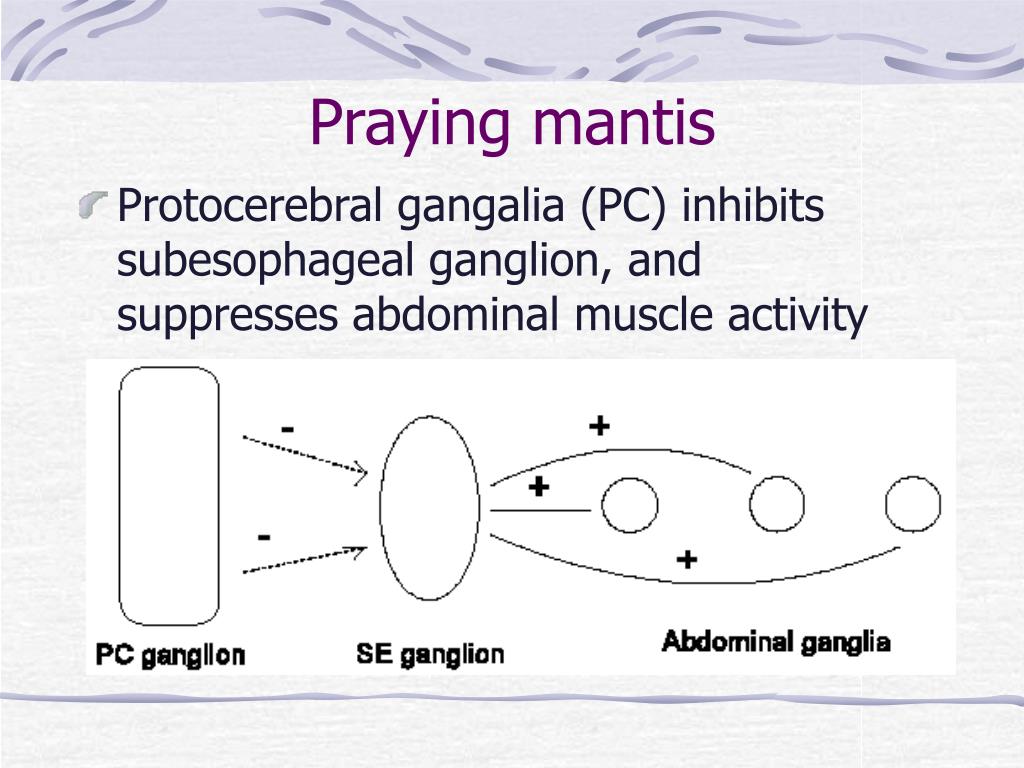 Praying mantis

Protocerebral gangalia (PC) inhibits subesophageal ganglion, and suppresses abdominal muscle activity

-

-

+

+

+

PC ganglion

SE ganglion

Abdominal ganglia